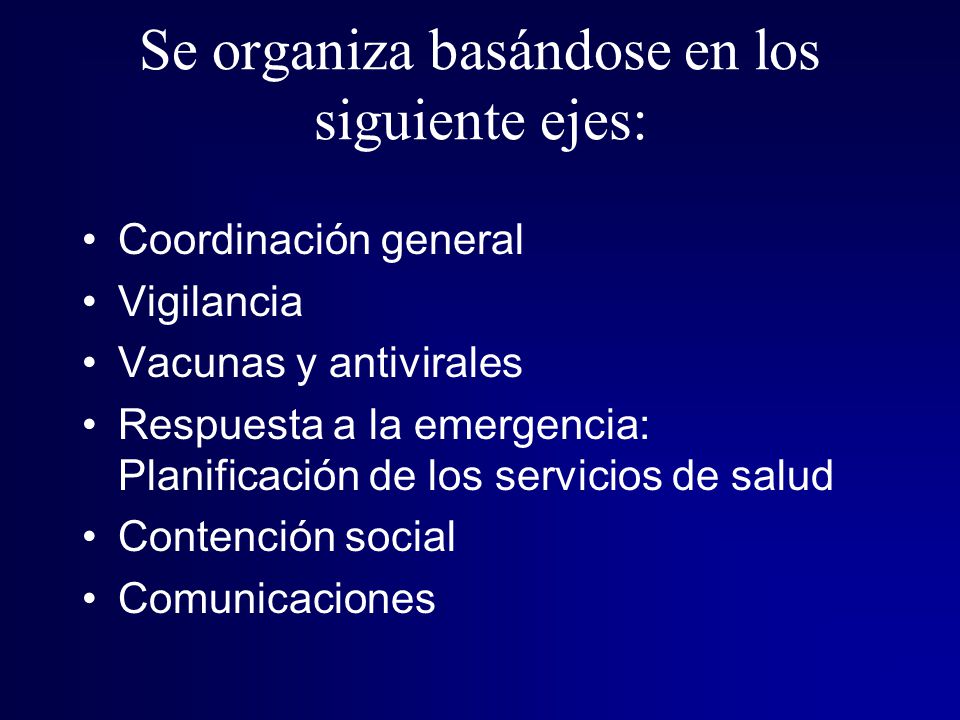 Se organiza basándose en los siguiente ejes:

• Coordinación general
• Vigilancia
• Vacunas y antivirales
• Respuesta a la emergencia: Planificación de los servicios de salud
• Contención social
• Comunicaciones